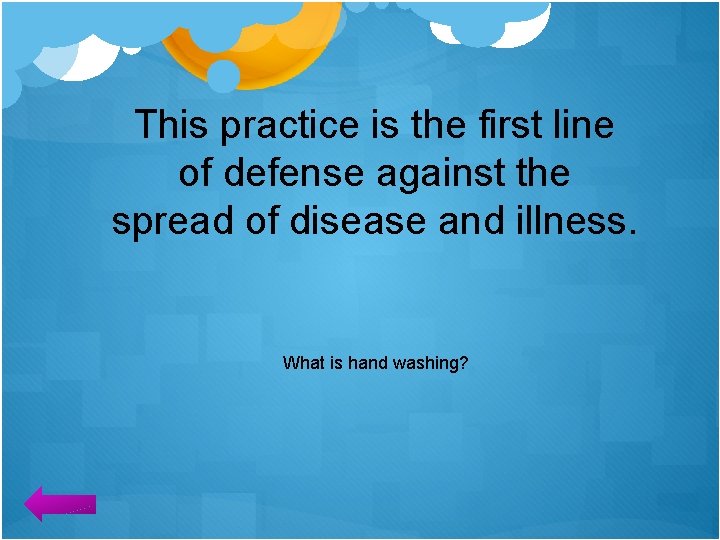 This practice is the first line of defense against the spread of disease and illness.

What is hand washing?